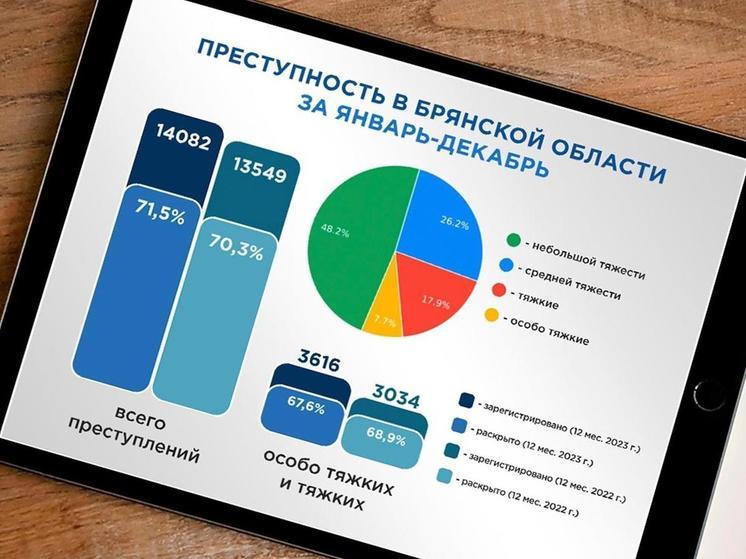 ПРЕСТУПНОСТЬ В БРЯНСКОЙ ОБЛАСТИ ЗА ЯНВАРЬ-ДЕКАБРЬ

14082
71,5%
13549
70,3%
всего преступлений

48.2%
26.2%
17.9%
7.7%

- небольшой тяжести
- средней тяжести
- тяжкие
- особо тяжкие

3616
67,6%
3034
68,9%
особо тяжких и тяжких

- зарегистрировано (12 мес. 2023 г.)
- раскрыто (12 мес. 2023 г.)
- зарегистрировано (12 мес. 2022 г.)
- раскрыто (12 мес. 2022 г.)